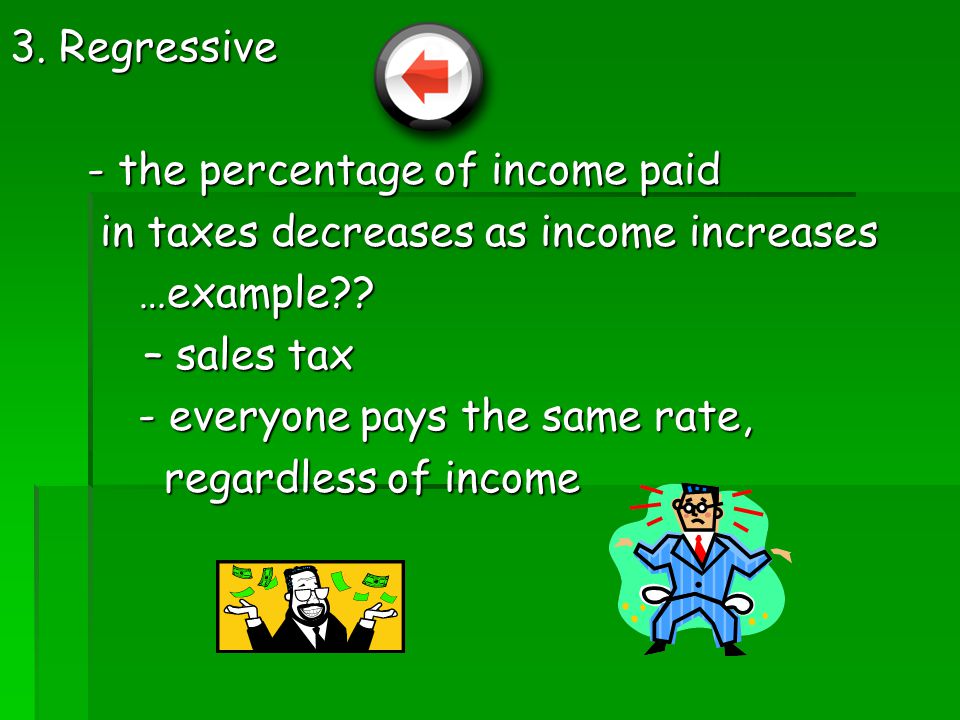 3. Regressive

- the percentage of income paid in taxes decreases as income increases

…example??

– sales tax

- everyone pays the same rate, regardless of income